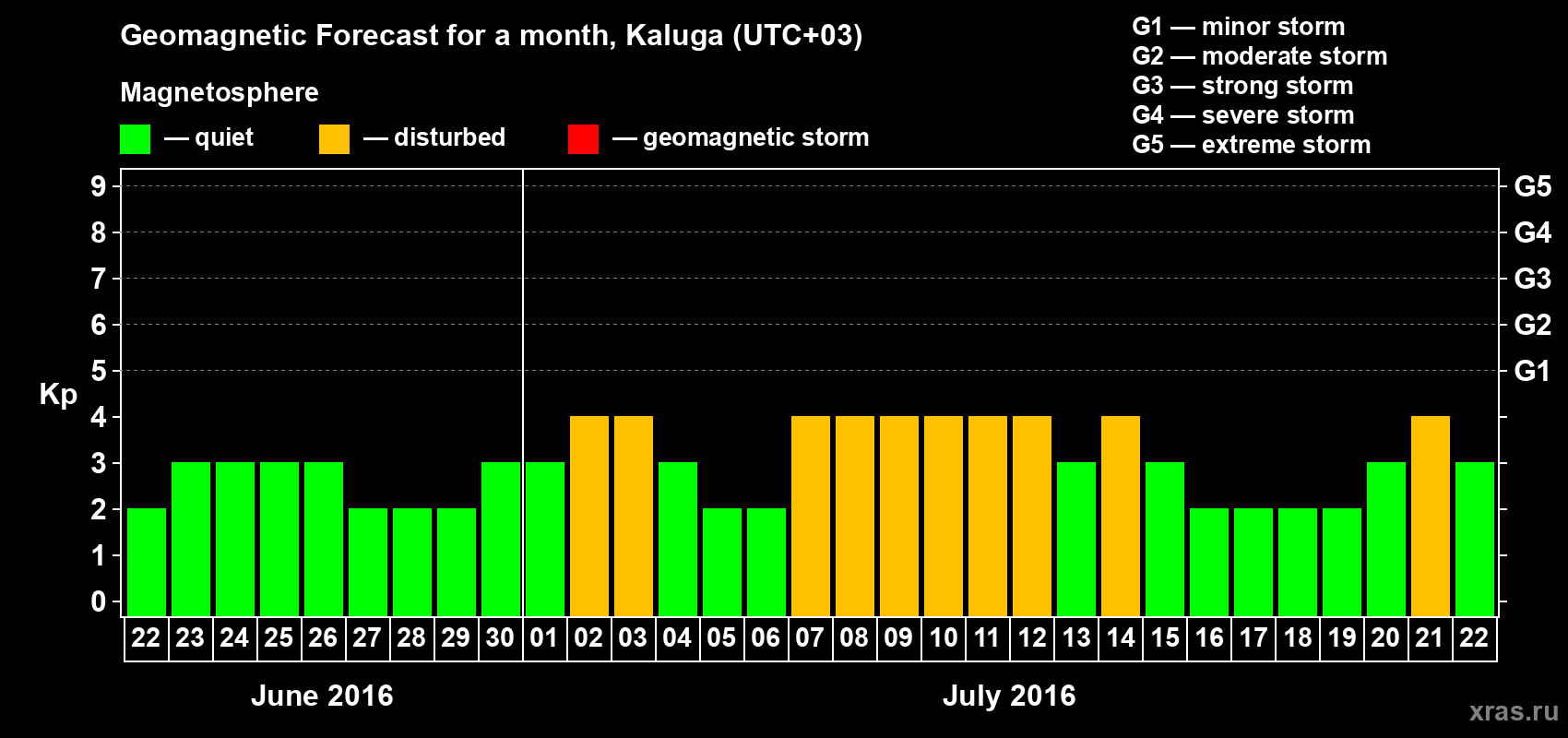 Geomagnetic Forecast for a month, Kaluga (UTC+03)

Magnetosphere

— quiet — disturbed — geomagnetic storm

G1 — minor storm
G2 — moderate storm
G3 — strong storm
G4 — severe storm
G5 — extreme storm

Kp

9 8 7 6 5 4 3 2 1 0

G5 G4 G3 G2 G1

22 23 24 25 26 27 28 29 30 01 02 03 04 05 06 07 08 09 10 11 12 13 14 15 16 17 18 19 20 21 22

June 2016

July 2016

xras.ru